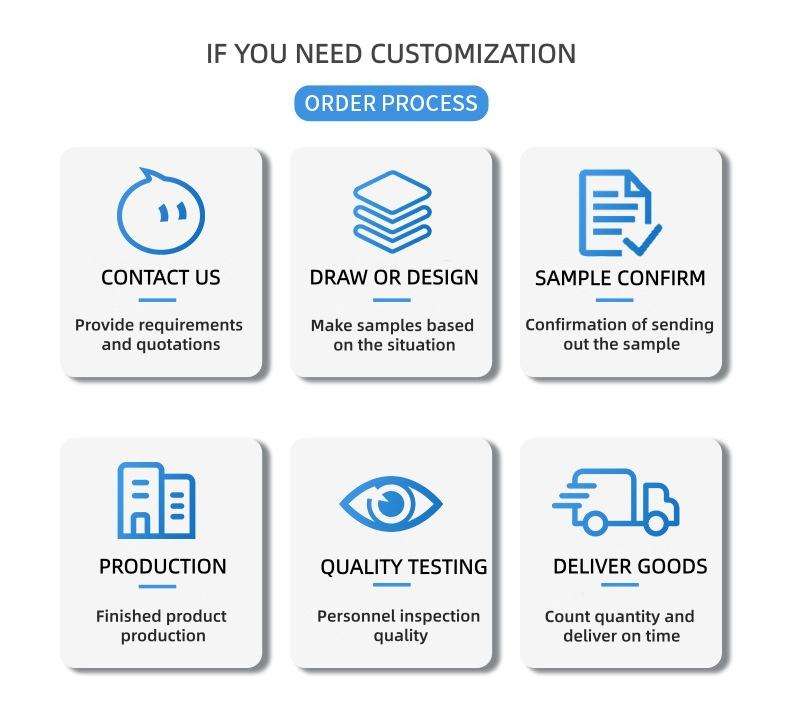 IF YOU NEED CUSTOMIZATION

ORDER PROCESS

CONTACT US

Provide requirements and quotations

DRAW OR DESIGN

Make samples based on the situation

SAMPLE CONFIRM

Confirmation of sending out the sample

PRODUCTION

Finished product production

QUALITY TESTING

Personnel inspection quality

DELIVER GOODS

Count quantity and deliver on time